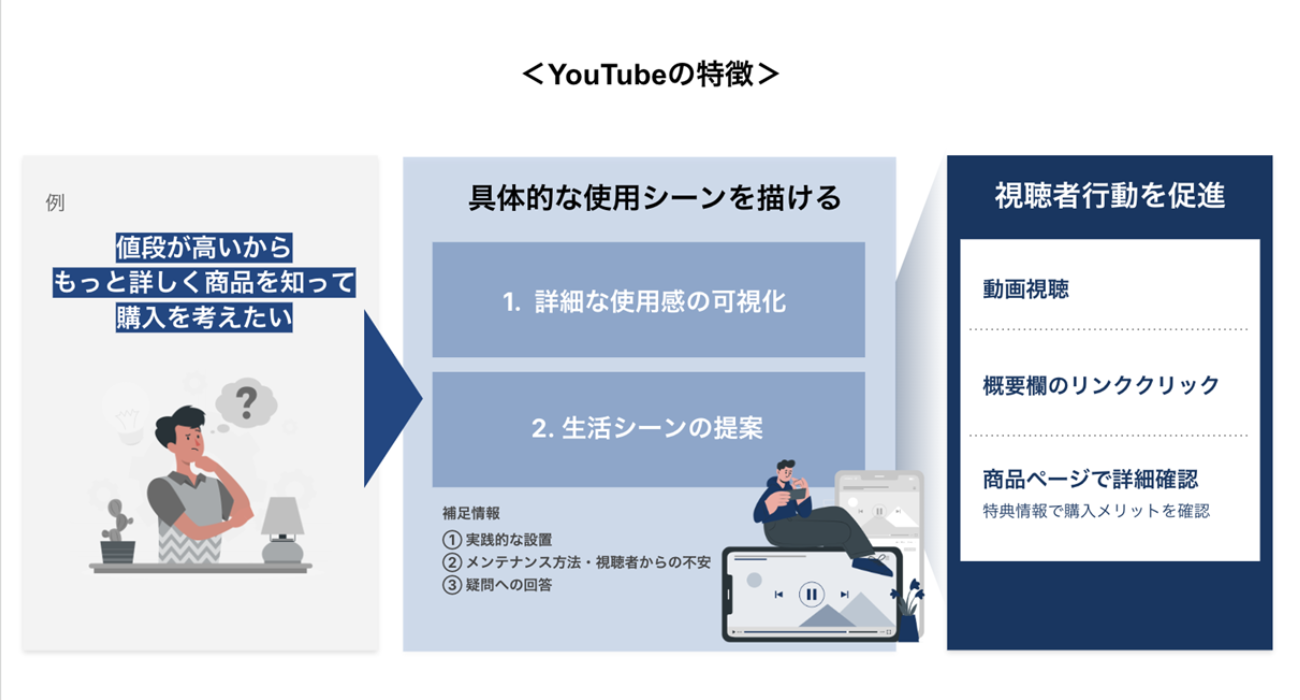 ＜YouTubeの特徴＞

例

値段が高いから
もっと詳しく商品を知って
購入を考えたい

?

具体的な使用シーンを描ける

1. 詳細な使用感の可視化

2. 生活シーンの提案

補足情報
① 実践的な設置
② メンテナンス方法・視聴者からの不安
③ 疑問への回答

視聴者行動を促進

動画視聴

概要欄のリンククリック

商品ページで詳細確認
特典情報で購入メリットを確認